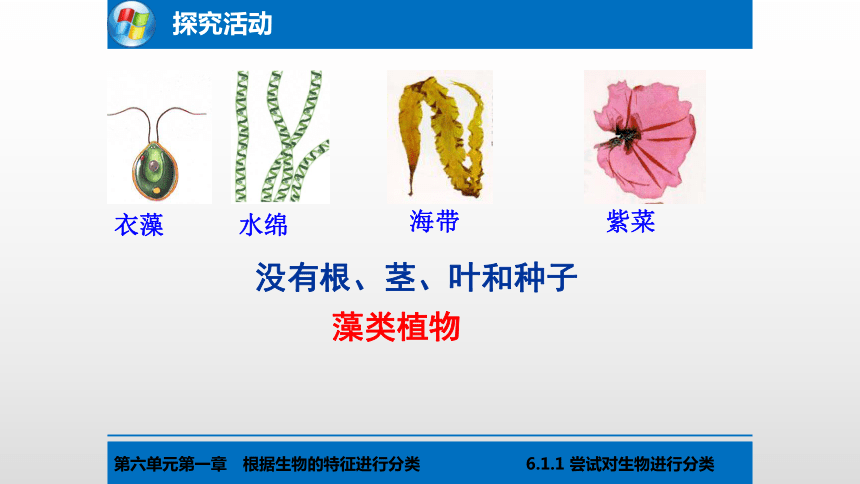 探究活动

衣藻 水绵 海带 紫菜

没有根、茎、叶和种子

藻类植物

第六单元第一章 根据生物的特征进行分类

6.1.1 尝试对生物进行分类